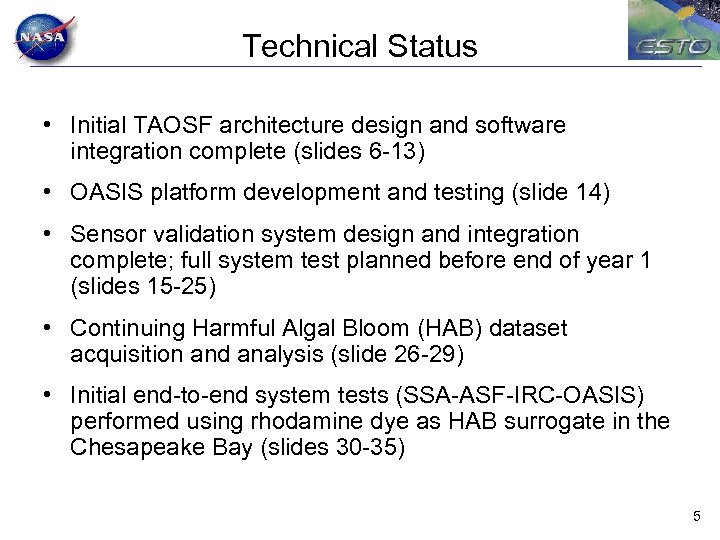 NASA

Technical Status

ESTO

• Initial TAOSF architecture design and software integration complete (slides 6-13)

• OASIS platform development and testing (slide 14)

• Sensor validation system design and integration complete; full system test planned before end of year 1 (slides 15-25)

• Continuing Harmful Algal Bloom (HAB) dataset acquisition and analysis (slide 26-29)

• Initial end-to-end system tests (SSA-ASF-IRC-OASIS) performed using rhodamine dye as HAB surrogate in the Chesapeake Bay (slides 30-35)

5